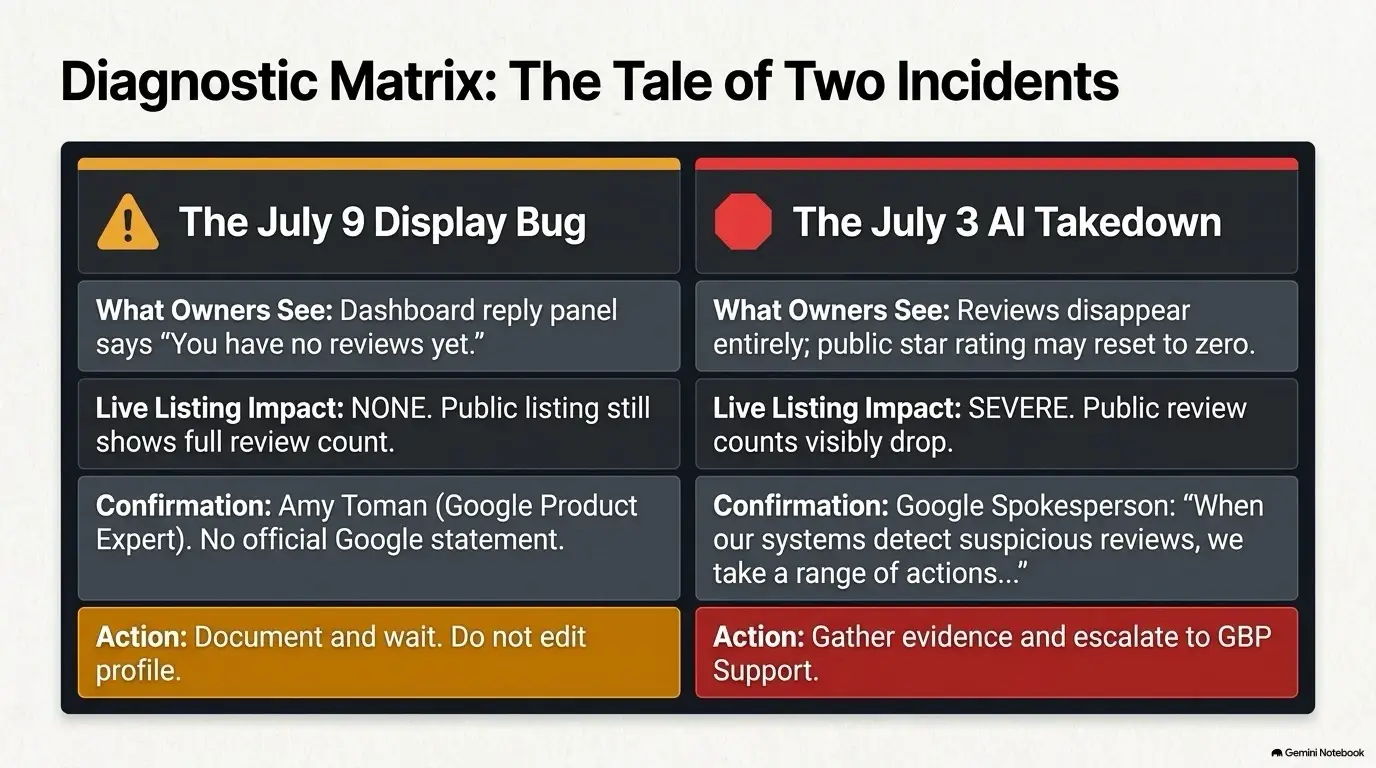 Diagnostic Matrix: The Tale of Two Incidents

The July 9 Display Bug

What Owners See: Dashboard reply panel says "You have no reviews yet."

Live Listing Impact: NONE. Public listing still shows full review count.

Confirmation: Amy Toman (Google Product Expert). No official Google statement.

Action: Document and wait. Do not edit profile.

The July 3 AI Takedown

What Owners See: Reviews disappear entirely; public star rating may reset to zero.

Live Listing Impact: SEVERE. Public review counts visibly drop.

Confirmation: Google Spokesperson: "When our systems detect suspicious reviews, we take a range of actions..."

Action: Gather evidence and escalate to GBP Support.

Gemini Notebook